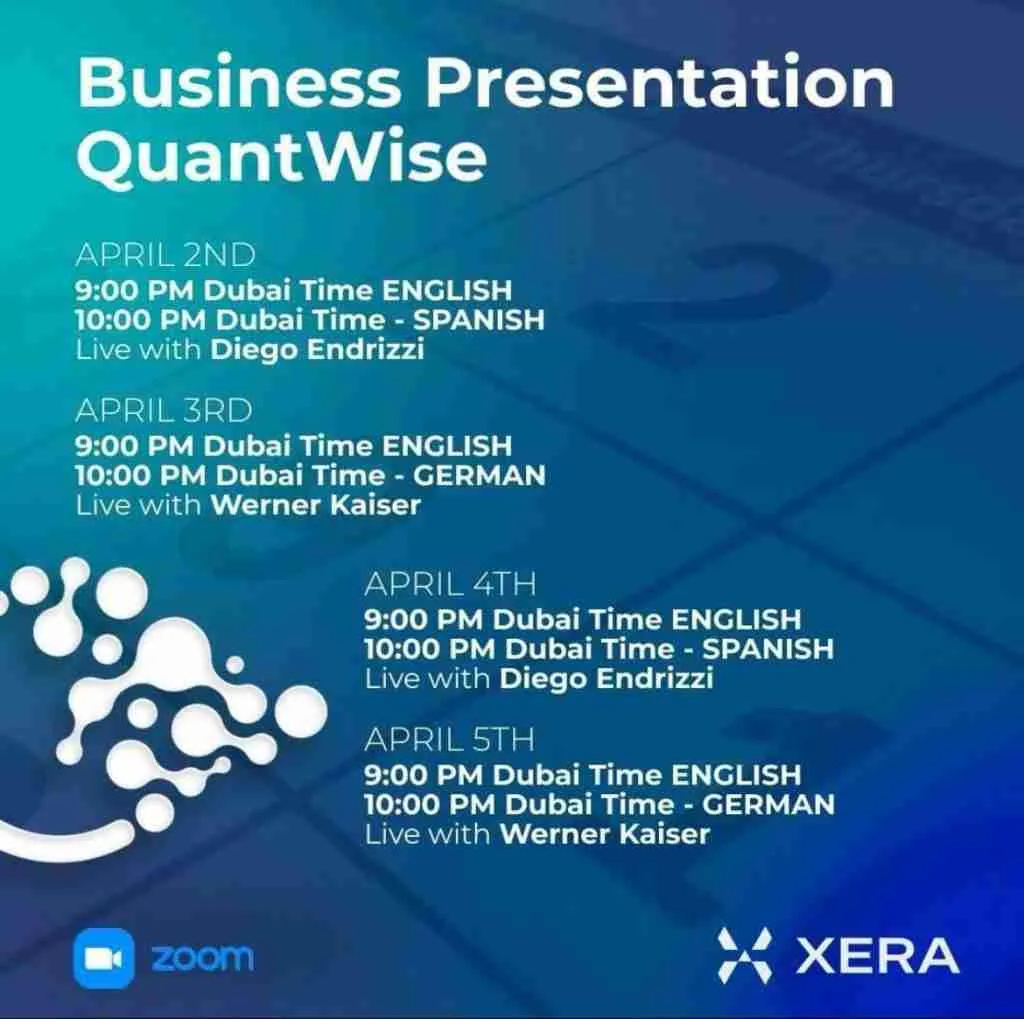 Business Presentation QuantWise

APRIL 2ND
9:00 PM Dubai Time ENGLISH
10:00 PM Dubai Time - SPANISH
Live with Diego Endrizzi

APRIL 3RD
9:00 PM Dubai Time ENGLISH
10:00 PM Dubai Time - GERMAN
Live with Werner Kaiser

APRIL 4TH
9:00 PM Dubai Time ENGLISH
10:00 PM Dubai Time - SPANISH
Live with Diego Endrizzi

APRIL 5TH
9:00 PM Dubai Time ENGLISH
10:00 PM Dubai Time - GERMAN
Live with Werner Kaiser

zoom

XERA